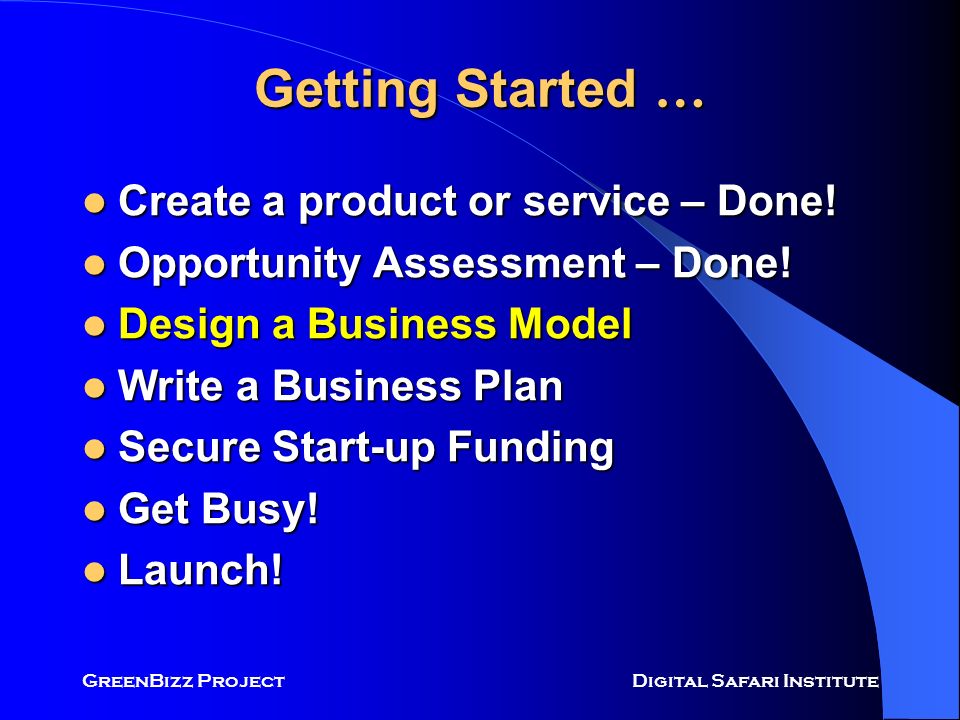 Getting Started …

- Create a product or service – Done!
- Opportunity Assessment – Done!
- Design a Business Model
- Write a Business Plan
- Secure Start-up Funding
- Get Busy!
- Launch!

GreenBizz Project

Digital Safari Institute